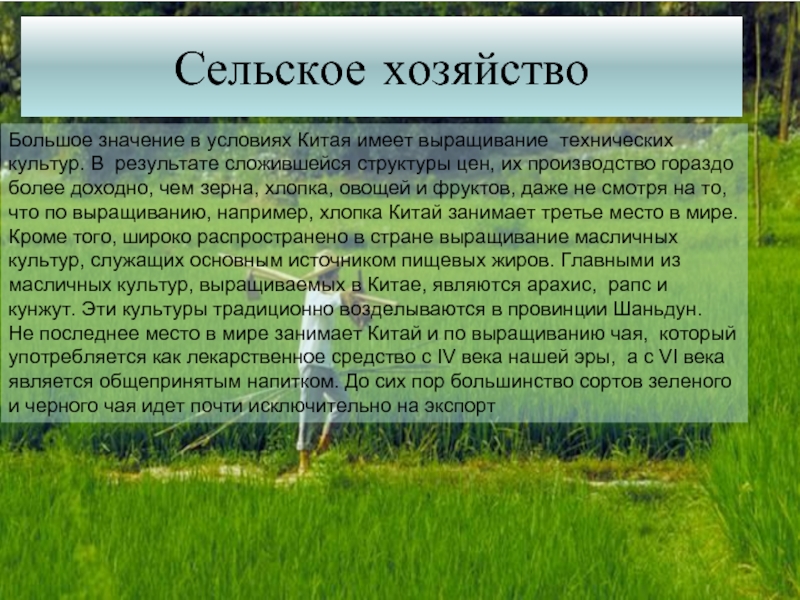 Сельское хозяйство

Большое значение в условиях Китая имеет выращивание технических культур. В результате сложившейся структуры цен, их производство гораздо более доходно, чем зерна, хлопка, овощей и фруктов, даже не смотря на то, что по выращиванию, например, хлопка Китай занимает третье место в мире. Кроме того, широко распространено в стране выращивание масличных культур, служащих основным источником пищевых жиров. Главными из масличных культур, выращиваемых в Китае, являются арахис, рапс и кунжут. Эти культуры традиционно возделываются в провинции Шаньдун. Не последнее место в мире занимает Китай и по выращиванию чая, который употребляется как лекарственное средство с IV века нашей эры, а с VI века является общепринятым напитком. До сих пор большинство сортов зеленого и черного чая идет почти исключительно на экспорт